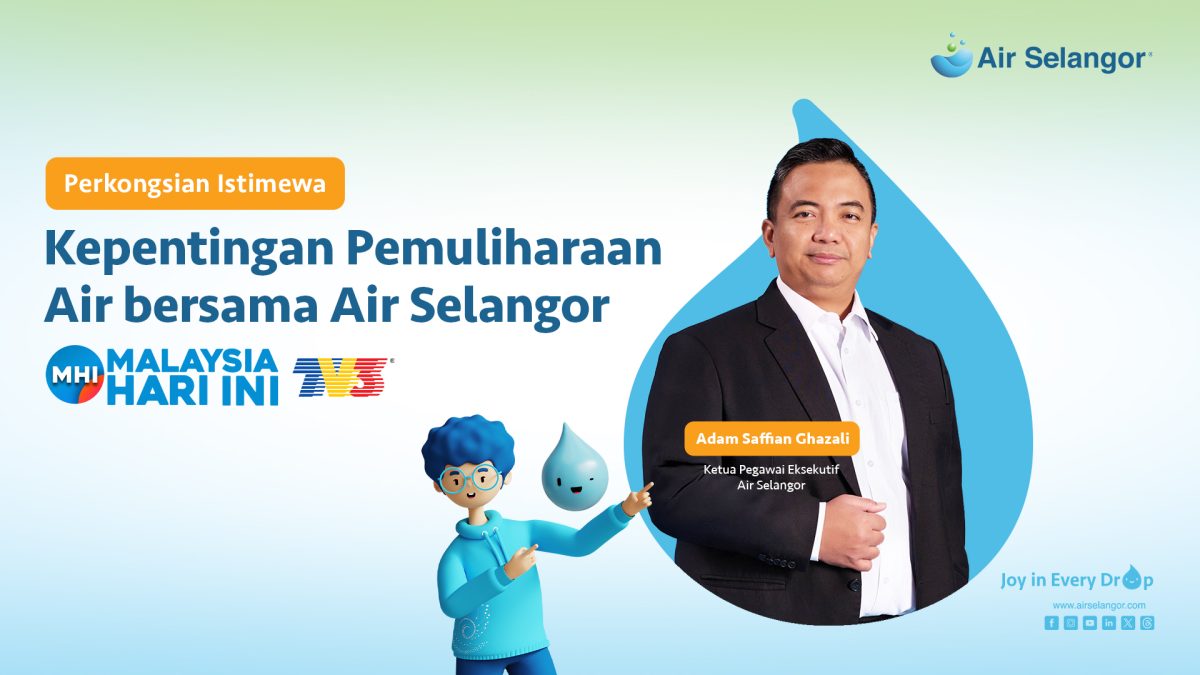 Air Selangor

Perkongsian Istimewa

Kepentingan Pemuliharaan Air bersama Air Selangor

MHI MALAYSIA HARI INI TV3

Adam Saffian Ghazali

Ketua Pegawai Eksekutif Air Selangor

Joy in Every Drop

www.airselangor.com